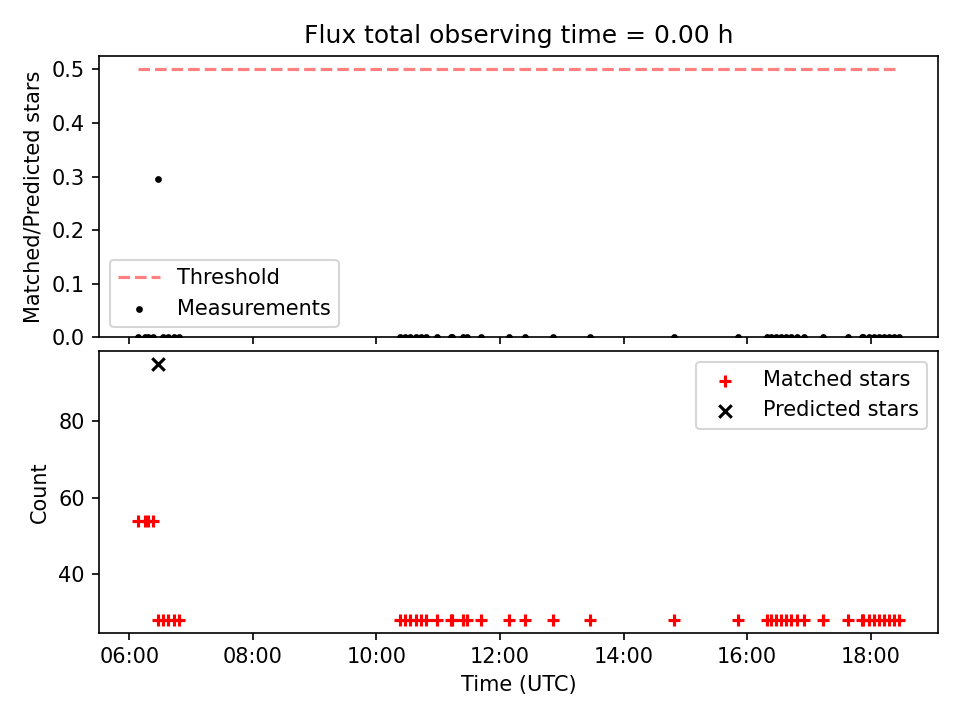 Flux total observing time = 0.00 h

Matched/Predicted stars

0.5
0.4
0.3
0.2
0.1
0.0

Threshold
Measurements

Count

80
60
40

Matched stars
Predicted stars

06:00
08:00
10:00
12:00
14:00
16:00
18:00

Time (UTC)